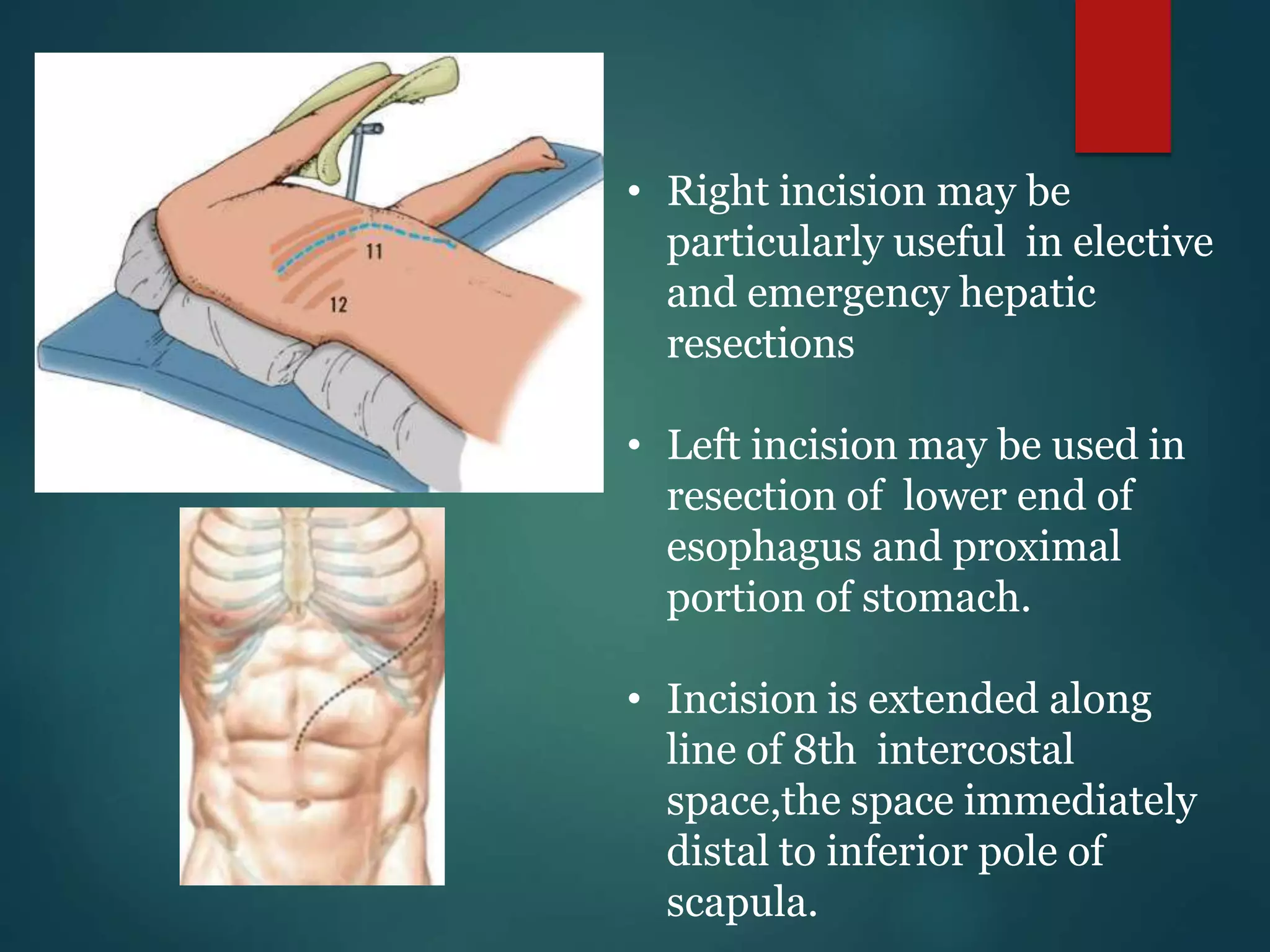 11

12

• Right incision may be particularly useful  in elective and emergency hepatic resections

• Left incision may be used in resection of  lower end of esophagus and proximal portion of stomach.

• Incision is extended along line of 8th  intercostal space,the space immediately distal to inferior pole of scapula.